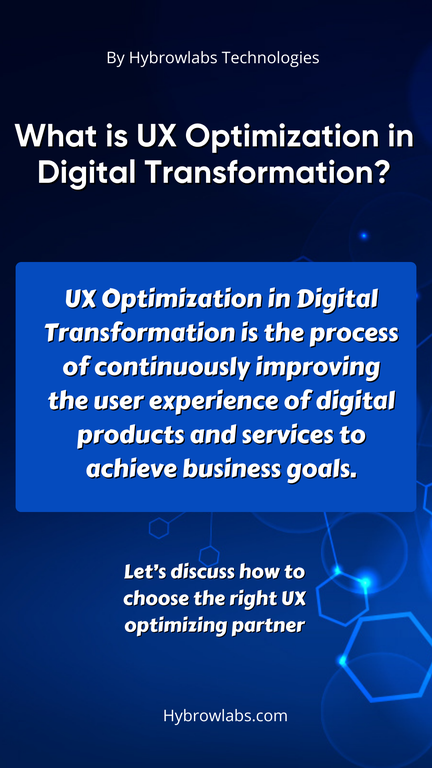 By Hybrowlabs Technologies

What is UX Optimization in Digital Transformation?

UX Optimization in Digital Transformation is the process of continuously improving the user experience of digital products and services to achieve business goals.

Let's discuss how to choose the right UX optimizing partner

Hybrowlabs.com